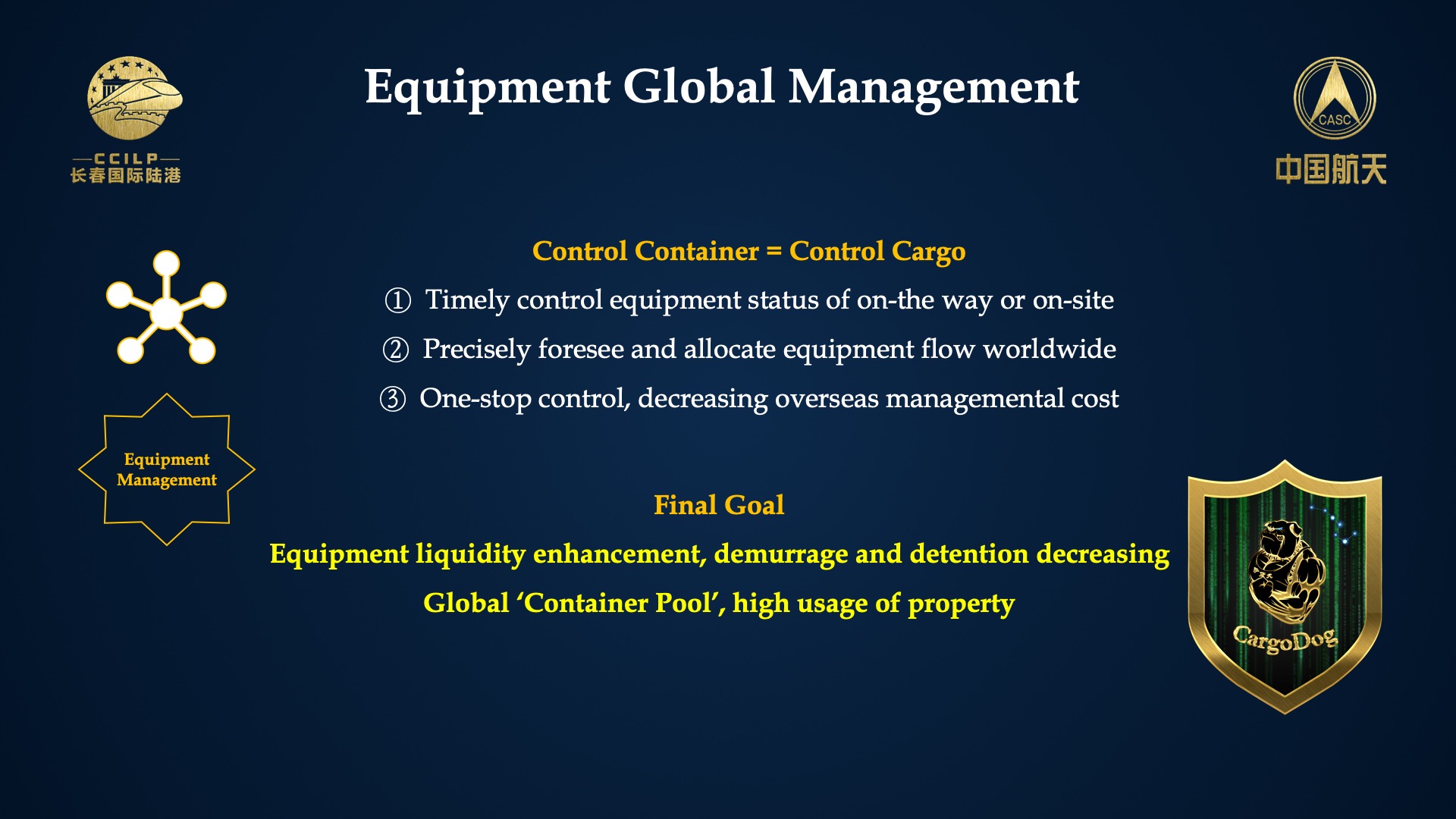 CCILP
长春国际陆港

Equipment Global Management

CASC
中国航天

Control Container = Control Cargo

① Timely control equipment status of on-the way or on-site

② Precisely foresee and allocate equipment flow worldwide

③ One-stop control, decreasing overseas managemental cost

Equipment Management

Final Goal

Equipment liquidity enhancement, demurrage and detention decreasing

Global ‘Container Pool’, high usage of property

CargoDog